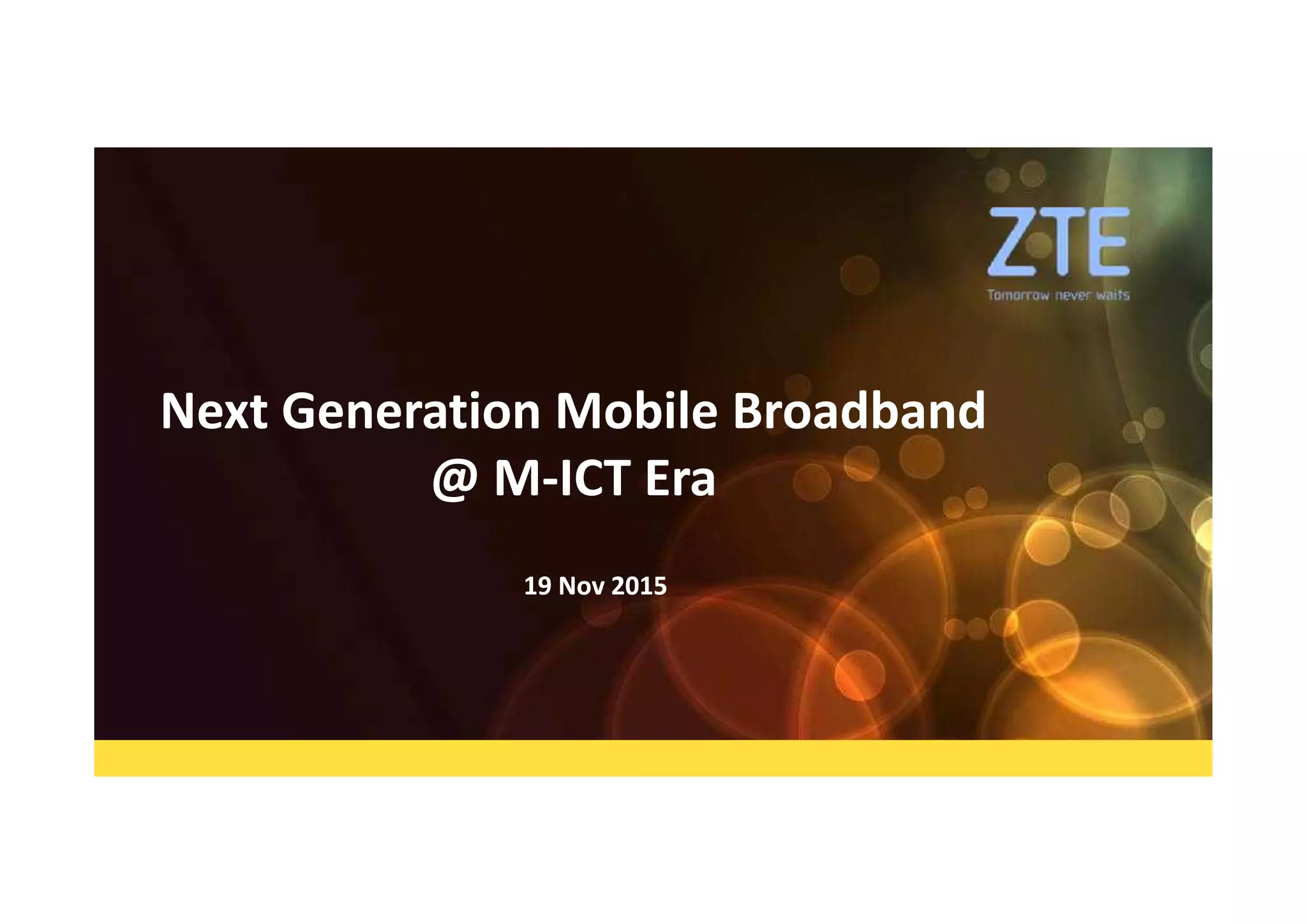 ZTE
Tomorrow never waits

Next Generation Mobile Broadband
@ M-ICT Era

19 Nov 2015